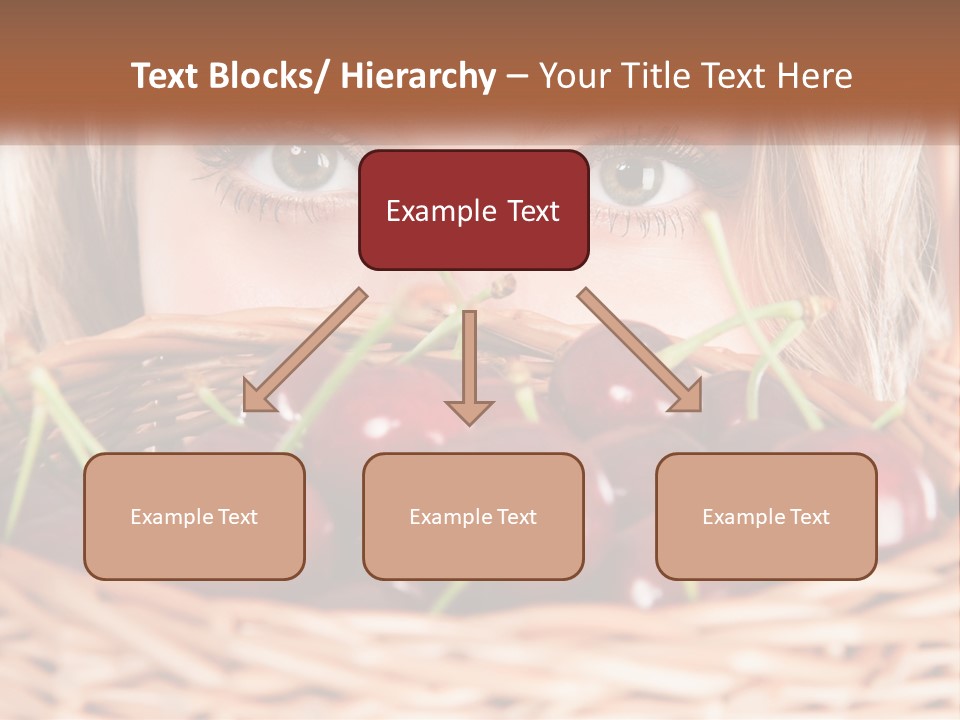 Text Blocks/ Hierarchy – Your Title Text Here

Example Text

Example Text

Example Text

Example Text